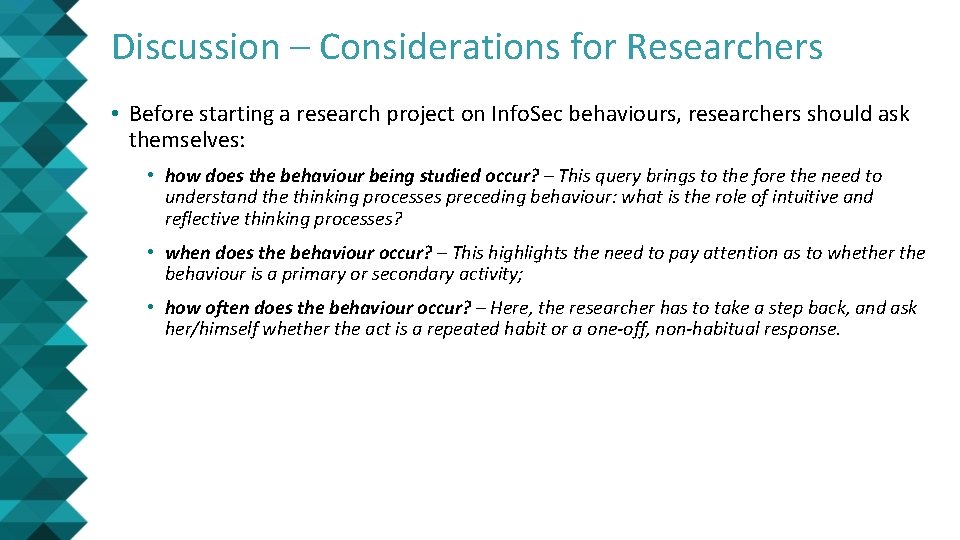 Discussion – Considerations for Researchers

• Before starting a research project on InfoSec behaviours, researchers should ask themselves:

• how does the behaviour being studied occur? – This query brings to the fore the need to understand the thinking processes preceding behaviour: what is the role of intuitive and reflective thinking processes?

• when does the behaviour occur? – This highlights the need to pay attention as to whether the behaviour is a primary or secondary activity;

• how often does the behaviour occur? – Here, the researcher has to take a step back, and ask her/himself whether the act is a repeated habit or a one-off, non-habitual response.